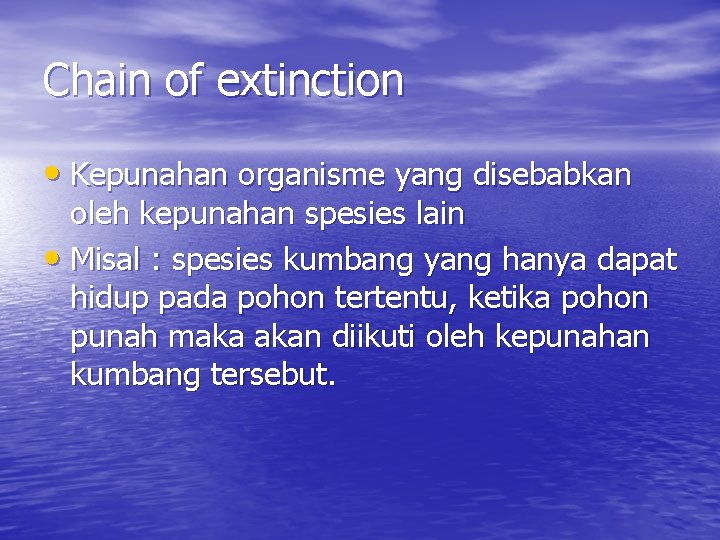 Chain of extinction

• Kepunahan organisme yang disebabkan oleh kepunahan spesies lain
• Misal : spesies kumbang yang hanya dapat hidup pada pohon tertentu, ketika pohon punah maka akan diikuti oleh kepunahan kumbang tersebut.